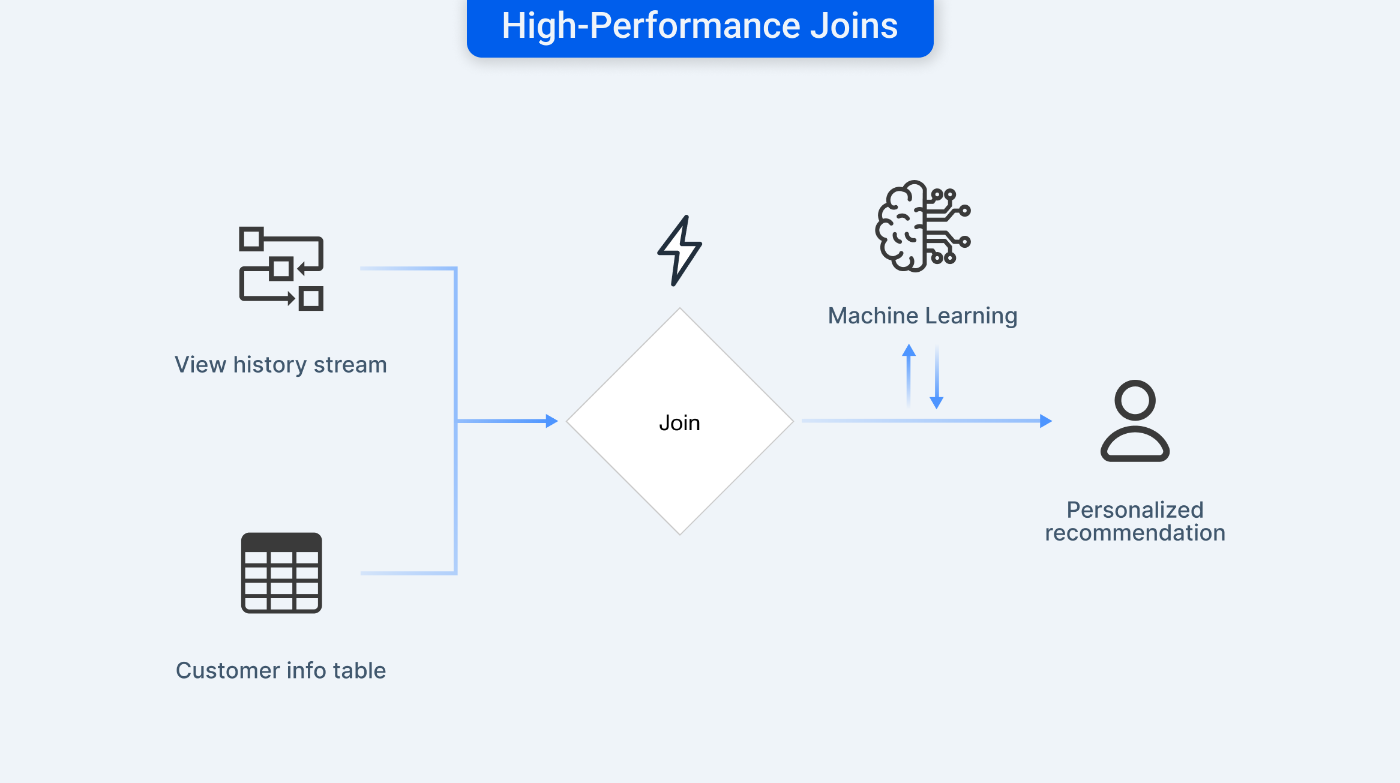 High-Performance Joins

View history stream

Customer info table

Join

Machine Learning

Personalized recommendation